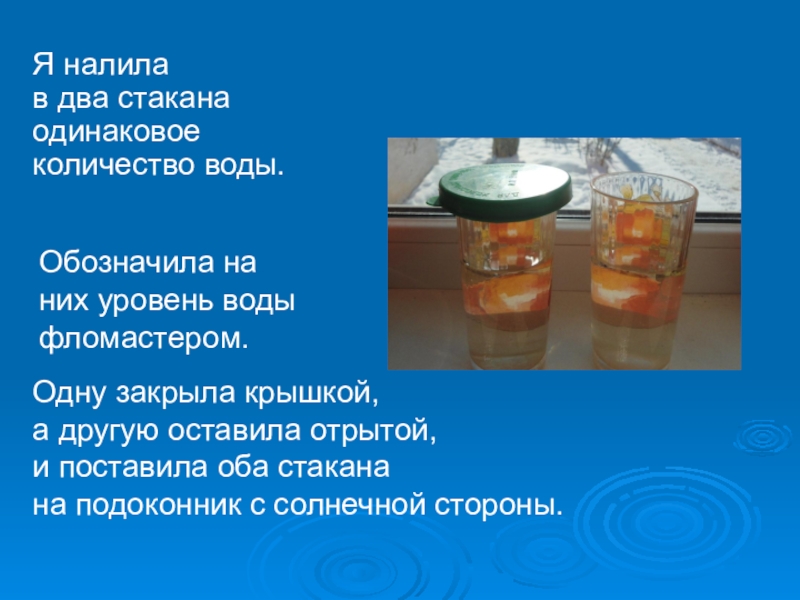 Я налила
в два стакана
одинаковое
количество воды.

Обозначила на
них уровень воды
фломастером.

Одну закрыла крышкой,
а другую оставила отрытой,
и поставила оба стакана
на подоконник с солнечной стороны.